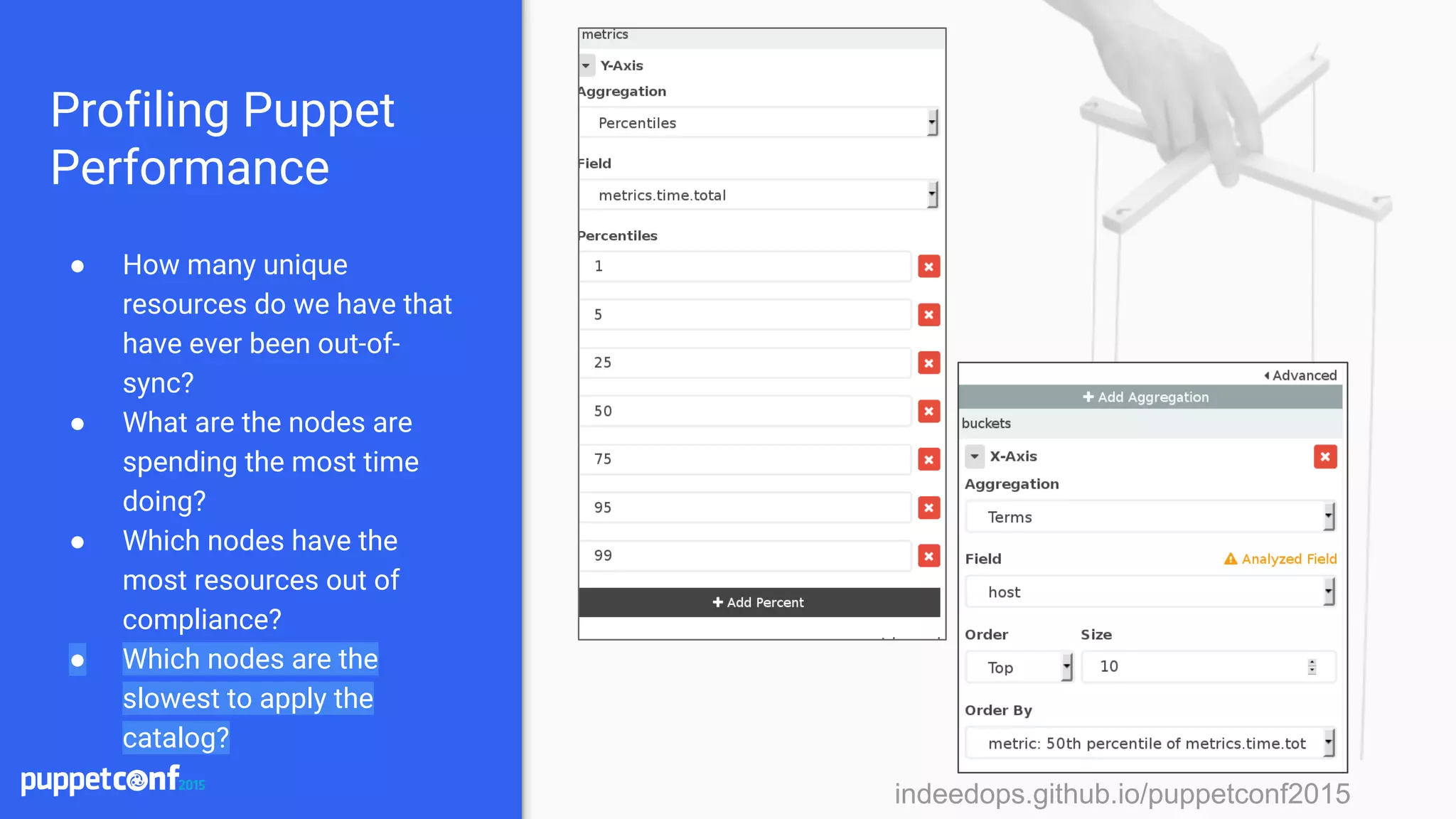 Profiling Puppet Performance

● How many unique resources do we have that have ever been out-of-sync?
● What are the nodes are spending the most time doing?
● Which nodes have the most resources out of compliance?
● Which nodes are the slowest to apply the catalog?

puppetconf 2015

metrics
Y-Axis
Aggregation
Percentiles
Field
metrics.time.total
Percentiles
1
5
25
50
75
95
99
+ Add Percent

Advanced
+ Add Aggregation
buckets
X-Axis
Aggregation
Terms
Field
Analyzed Field
host
Order
Size
Top
10
Order By
metric: 50th percentile of metrics.time.tot

indeedops.github.io/puppetconf2015